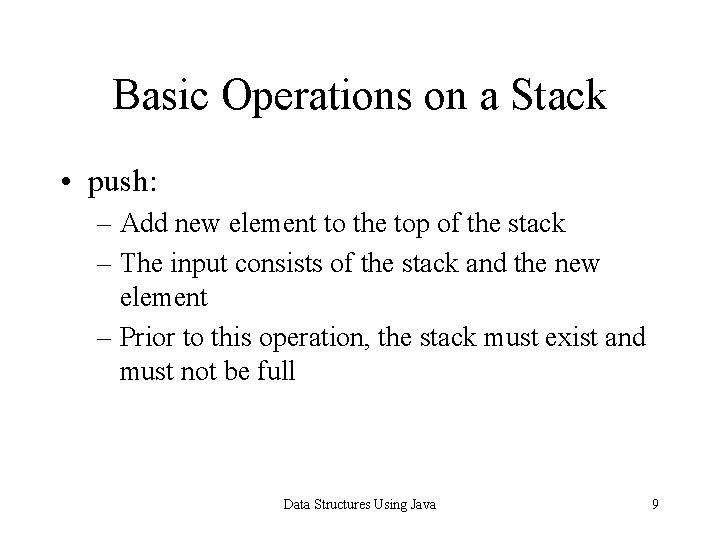 Basic Operations on a Stack

• push:
– Add new element to the top of the stack
– The input consists of the stack and the new element
– Prior to this operation, the stack must exist and must not be full

Data Structures Using Java 9